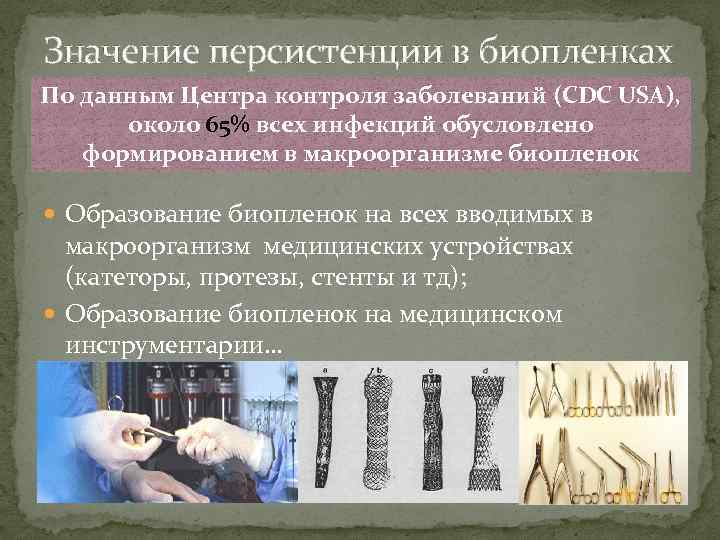 Значение персистенции в биопленках

По данным Центра контроля заболеваний (CDC USA), около 65% всех инфекций обусловлено формированием в макроорганизме биопленок

Образование биопленок на всех вводимых в макроорганизм медицинских устройствах (катеторы, протезы, стенты и тд);

Образование биопленок на медицинском инструментарии…

a b c d